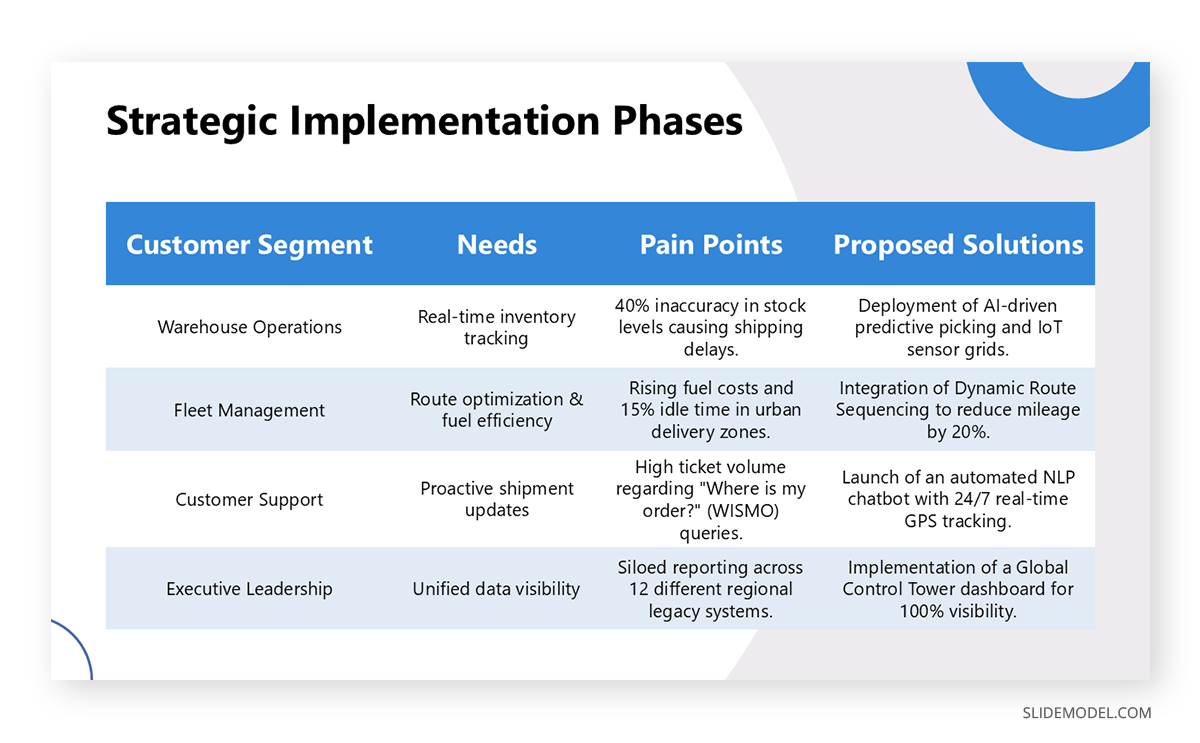 Strategic Implementation Phases

| Customer Segment | Needs | Pain Points | Proposed Solutions |
|---|---|---|---|
| Warehouse Operations | Real-time inventory tracking | 40% inaccuracy in stock levels causing shipping delays. | Deployment of AI-driven predictive picking and IoT sensor grids. |
| Fleet Management | Route optimization & fuel efficiency | Rising fuel costs and 15% idle time in urban delivery zones. | Integration of Dynamic Route Sequencing to reduce mileage by 20%. |
| Customer Support | Proactive shipment updates | High ticket volume regarding "Where is my order?" (WISMO) queries. | Launch of an automated NLP chatbot with 24/7 real-time GPS tracking. |
| Executive Leadership | Unified data visibility | Siloed reporting across 12 different regional legacy systems. | Implementation of a Global Control Tower dashboard for 100% visibility. |

SLIDEMODEL.COM